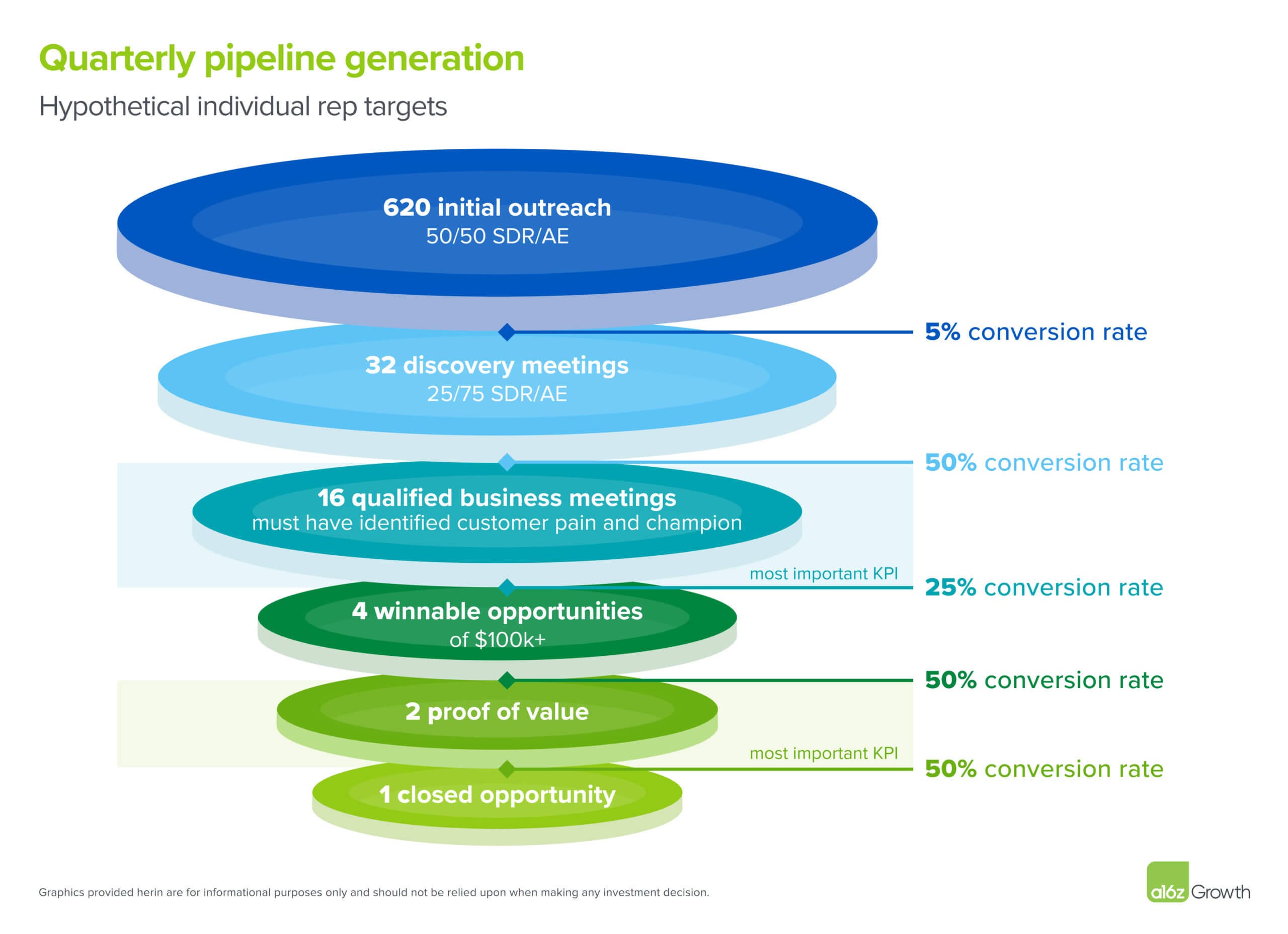 Quarterly pipeline generation

Hypothetical individual rep targets

620 initial outreach
50/50 SDR/AE

5% conversion rate

32 discovery meetings
25/75 SDR/AE

50% conversion rate

16 qualified business meetings
must have identified customer pain and champion

most important KPI

25% conversion rate

4 winnable opportunities
of $100k+

50% conversion rate

2 proof of value

most important KPI

50% conversion rate

1 closed opportunity

Graphics provided herin are for informational purposes only and should not be relied upon when making any investment decision.

a16z Growth